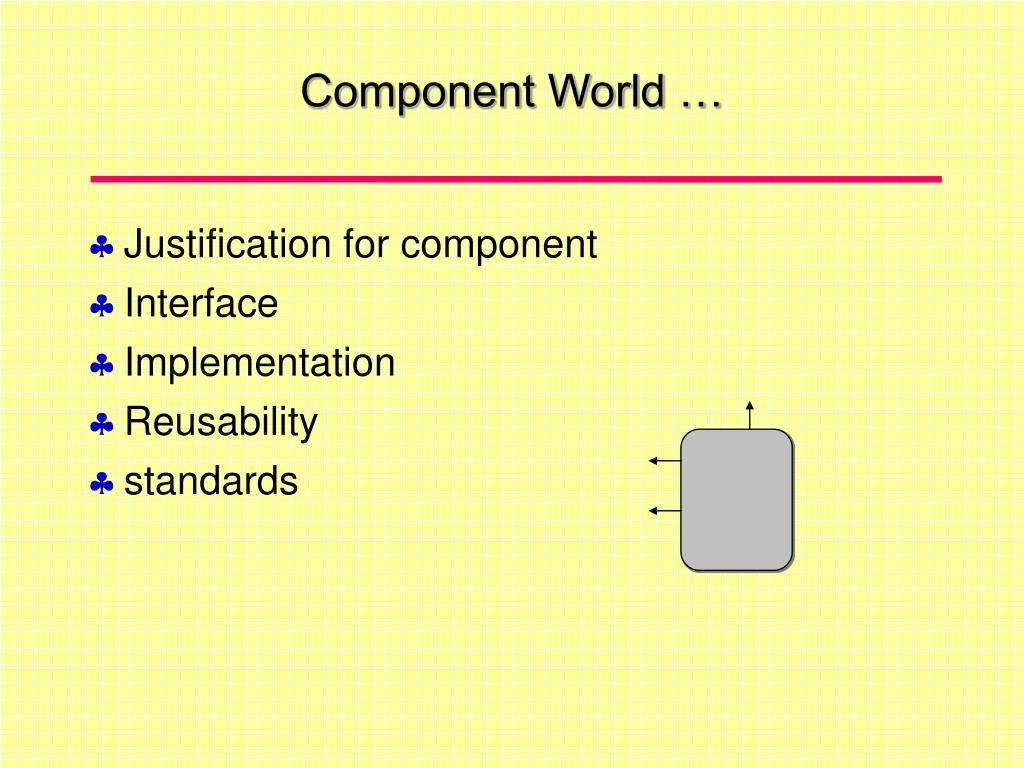 Component World …

♣ Justification for component
♣ Interface
♣ Implementation
♣ Reusability
♣ standards